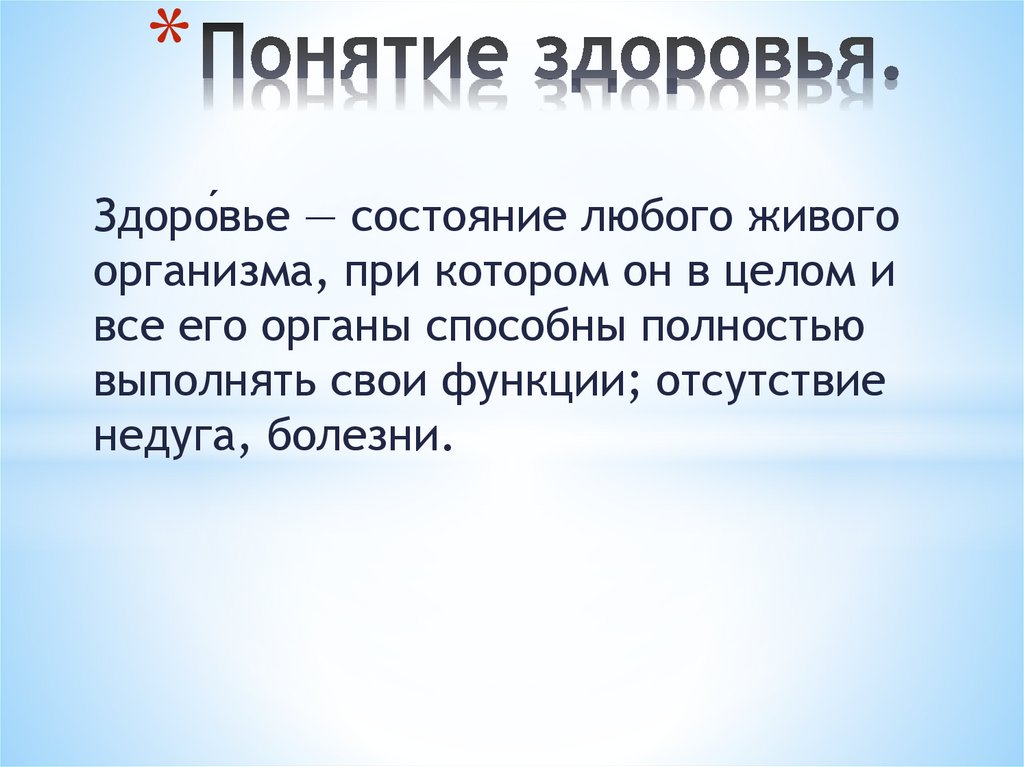 * Понятие здоровья.

Здоро́вье — состояние любого живого организма, при котором он в целом и все его органы способны полностью выполнять свои функции; отсутствие недуга, болезни.